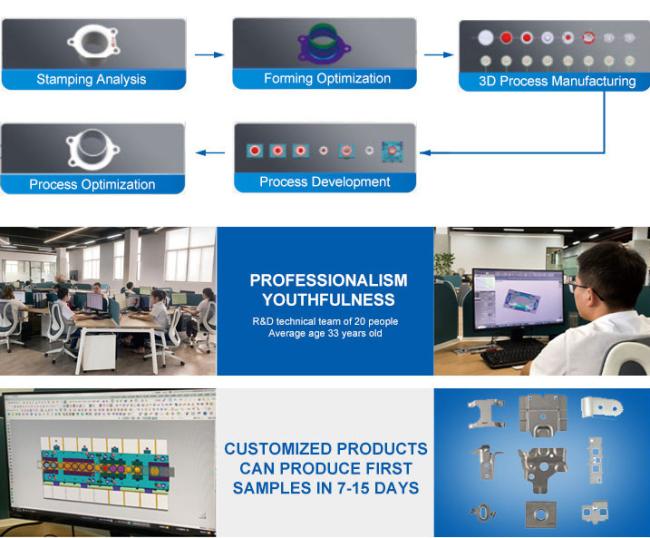 Stamping Analysis

Forming Optimization

3D Process Manufacturing

Process Development

Process Optimization

PROFESSIONALISM
YOUTHFULNESS

R&D technical team of 20 people
Average age 33 years old

CUSTOMIZED PRODUCTS CAN PRODUCE FIRST SAMPLES IN 7-15 DAYS